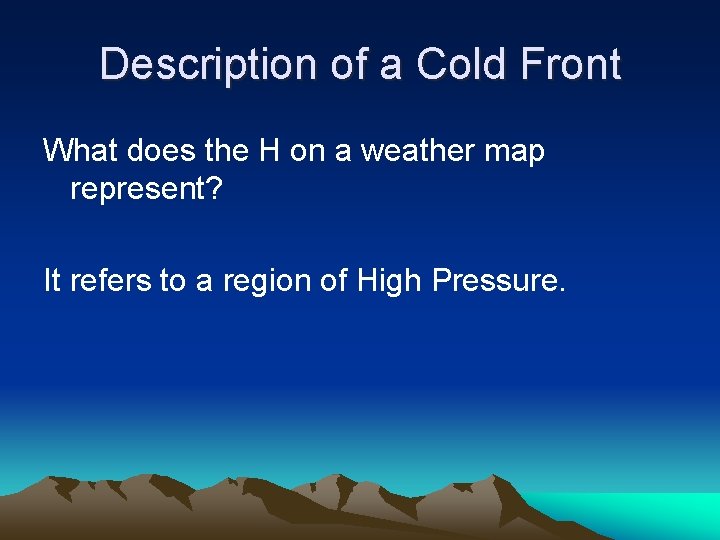 Description of a Cold Front

What does the H on a weather map represent?

It refers to a region of High Pressure.